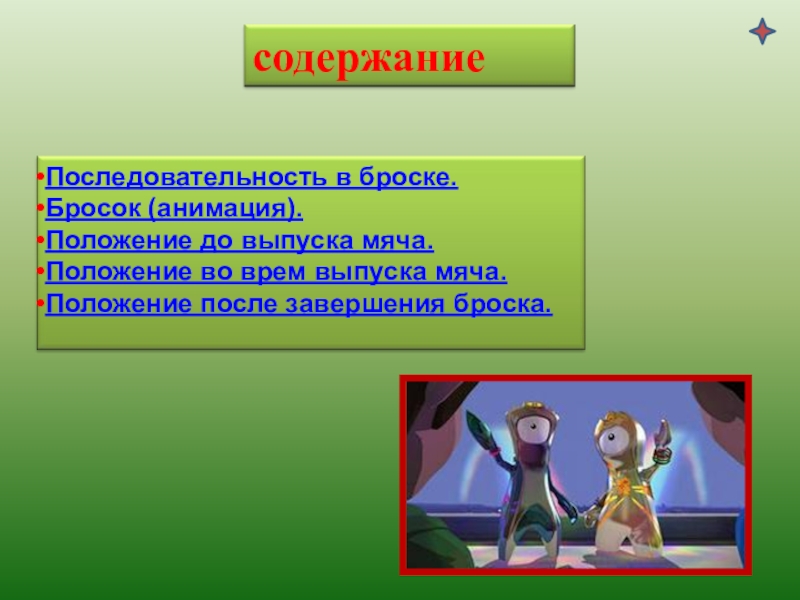 содержание

•Последовательность в броске.
•Бросок (анимация).
•Положение до выпуска мяча.
•Положение во врем выпуска мяча.
•Положение после завершения броска.